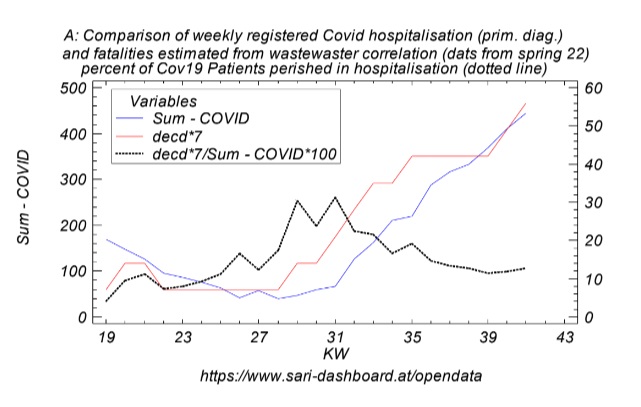 A: Comparison of weekly registered Covid hospitalisation (prim. diag.) and fatalities estimated from wastewaster correlation (dats from spring 22) percent of Cov19 Patients perished in hospitalisation (dotted line)

Variables
Sum - COVID
decd*7
decd*7/Sum - COVID*100

Sum - COVID

500
400
300
200
100
0

60
50
40
30
20
10
0

19
23
27
31
35
39
43

KW

https://www.sari-dashboard.at/opendata